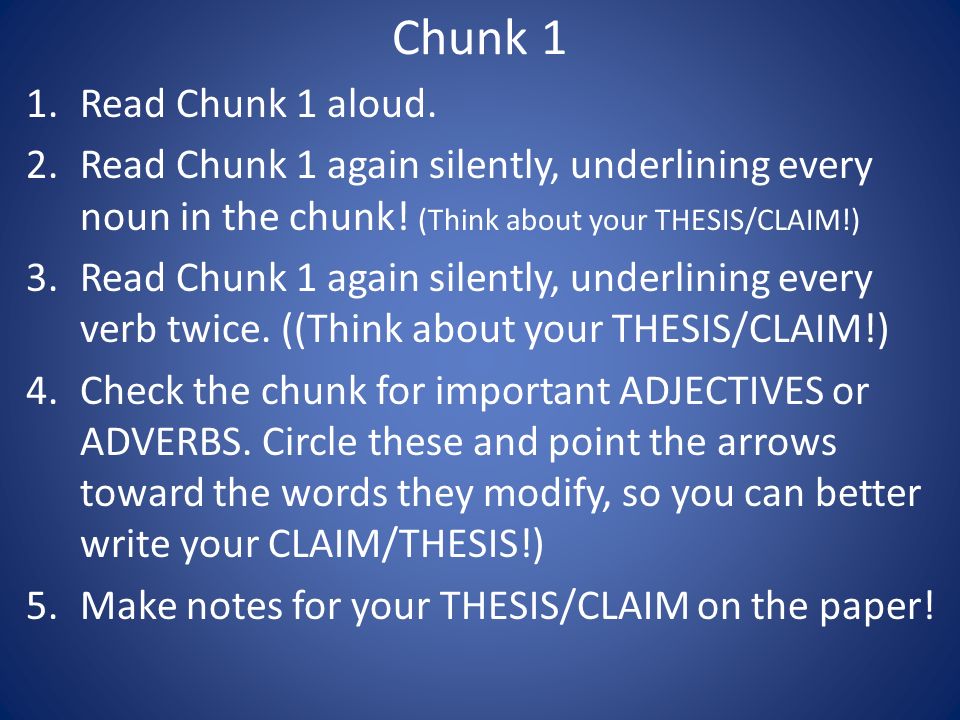 Chunk 1

1. Read Chunk 1 aloud.
2. Read Chunk 1 again silently, underlining every noun in the chunk! (Think about your THESIS/CLAIM!)
3. Read Chunk 1 again silently, underlining every verb twice. ((Think about your THESIS/CLAIM!)
4. Check the chunk for important ADJECTIVES or ADVERBS. Circle these and point the arrows toward the words they modify, so you can better write your CLAIM/THESIS!)
5. Make notes for your THESIS/CLAIM on the paper!